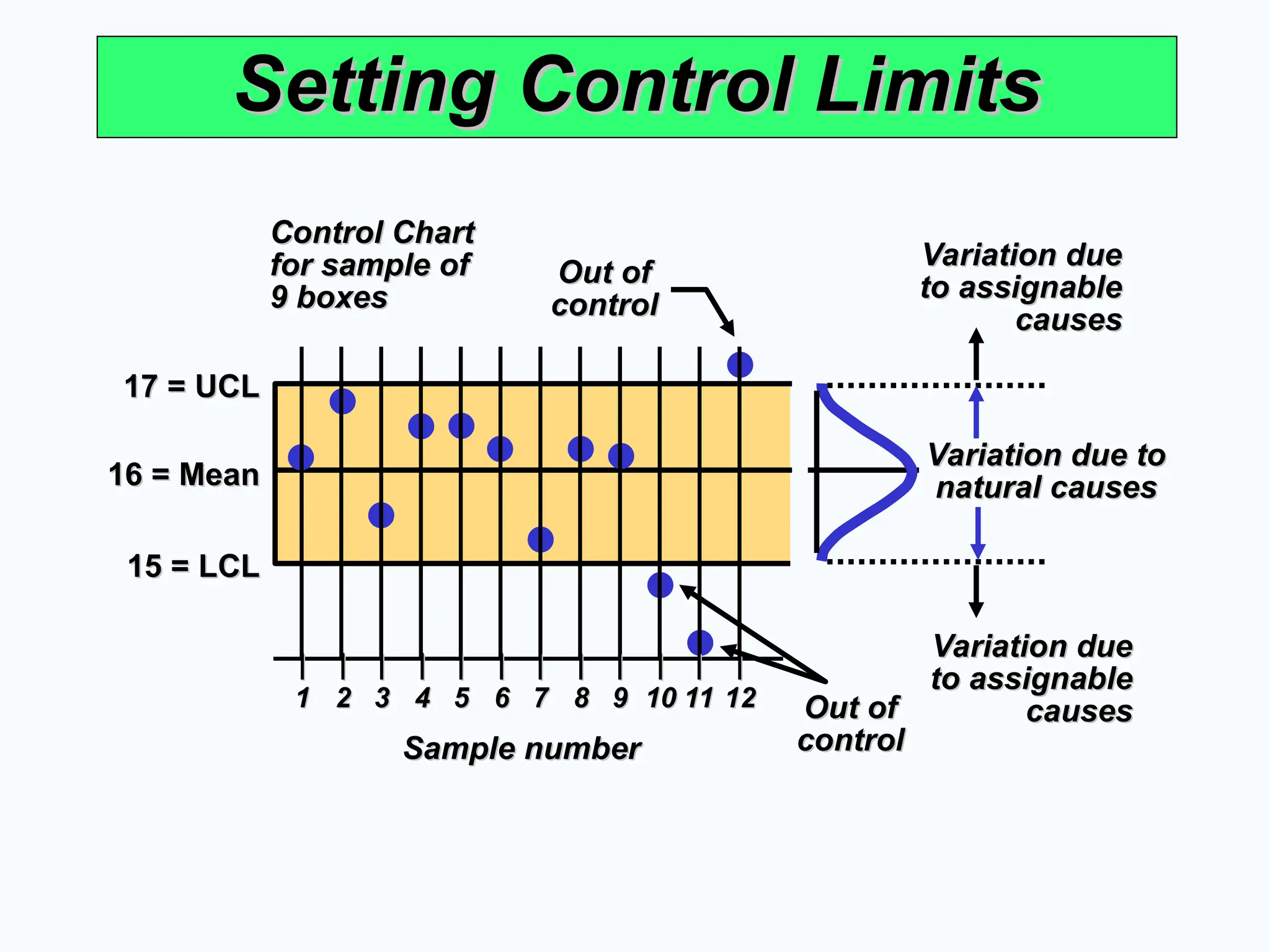 Setting Control Limits

Control Chart for sample of 9 boxes

Out of control

Variation due to assignable causes

17 = UCL

16 = Mean

15 = LCL

Variation due to natural causes

1 2 3 4 5 6 7 8 9 10 11 12

Sample number

Out of control

Variation due to assignable causes